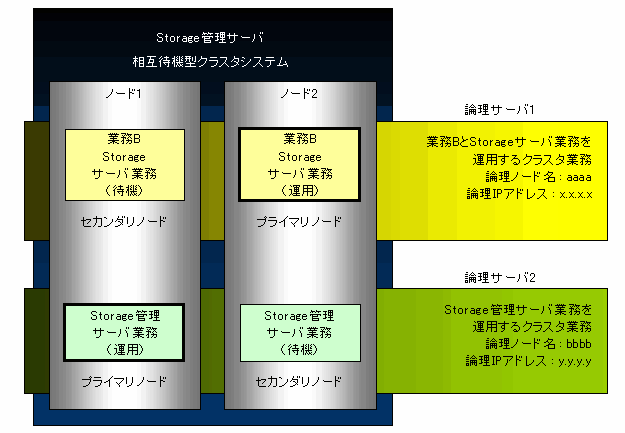 Storage管理サーバ
相互待機型クラスタシステム

ノード1

業務B
Storage
サーバ業務
（待機）

セカンダリノード

Storage管理
サーバ業務
（運用）

プライマリノード

ノード2

業務B
Storage
サーバ業務
（運用）

プライマリノード

Storage管理
サーバ業務
（待機）

セカンダリノード

論理サーバ1

業務BとStorageサーバ業務を
運用するクラスタ業務
論理ノード名：aaaa
論理IPアドレス：x.x.x.x

論理サーバ2

Storage管理サーバ業務を
運用するクラスタ業務
論理ノード名：bbbb
論理IPアドレス：y.y.y.y